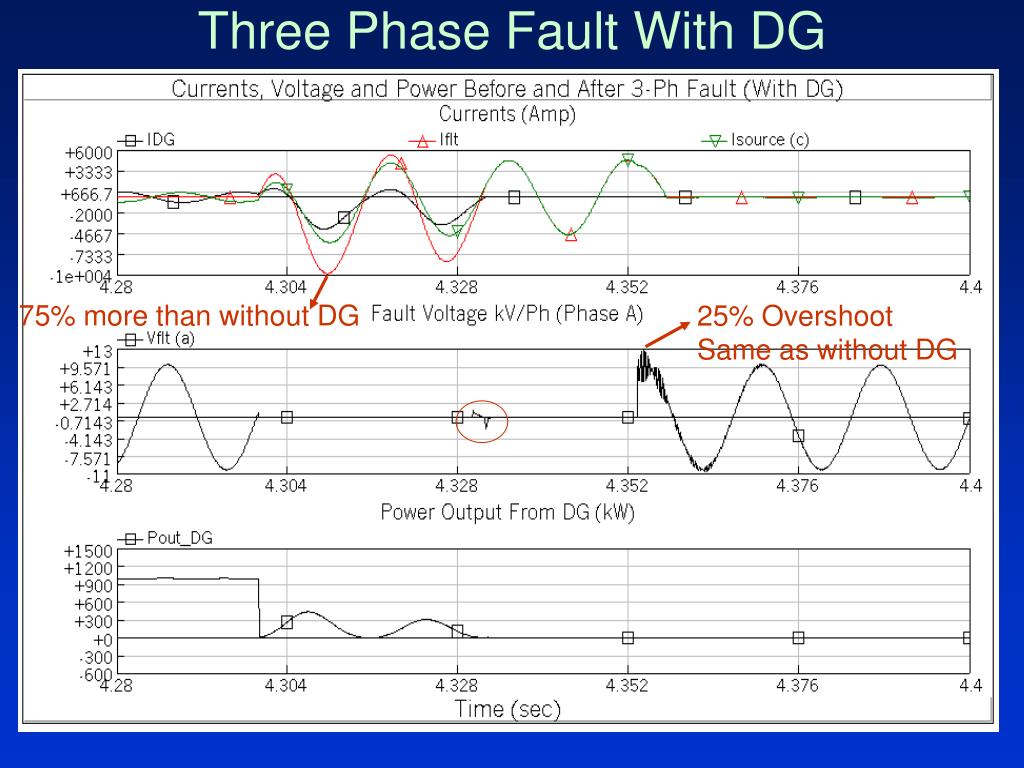 Three Phase Fault With DG

Currents, Voltage and Power Before and After 3-Ph Fault (With DG)

Currents (Amp)

IDG

Iflt

Isource (c)

+6000
+3333
+666.7
-2000
-4667
-7333
-1e+004

4.28 4.304 4.328 4.352 4.376 4.4

75% more than without DG

Fault Voltage kV/Ph (Phase A)

25% Overshoot
Same as without DG

Vflt (a)

+13
+9.571
+6.143
+2.714
-0.7143
-4.143
-7.571
-11

4.28 4.304 4.328 4.352 4.376 4.4

Power Output From DG (kW)

Pout_DG

+1500
+1200
+900
+600
+300
+0
-300
-600

4.28 4.304 4.328 4.352 4.376 4.4

Time (sec)